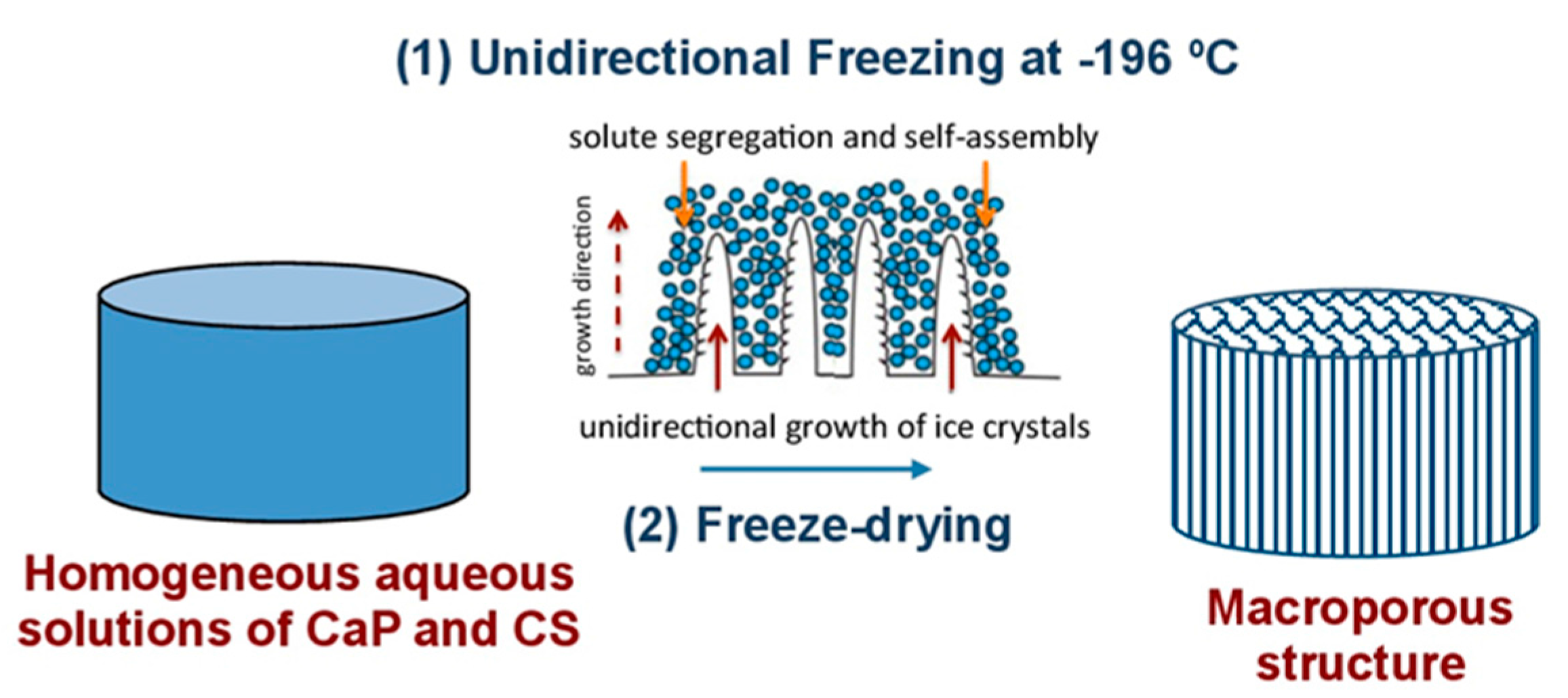 (1) Unidirectional Freezing at -196 ºC

solute segregation and self-assembly

growth direction

unidirectional growth of ice crystals

(2) Freeze-drying

Homogeneous aqueous solutions of CaP and CS

Macroporous structure